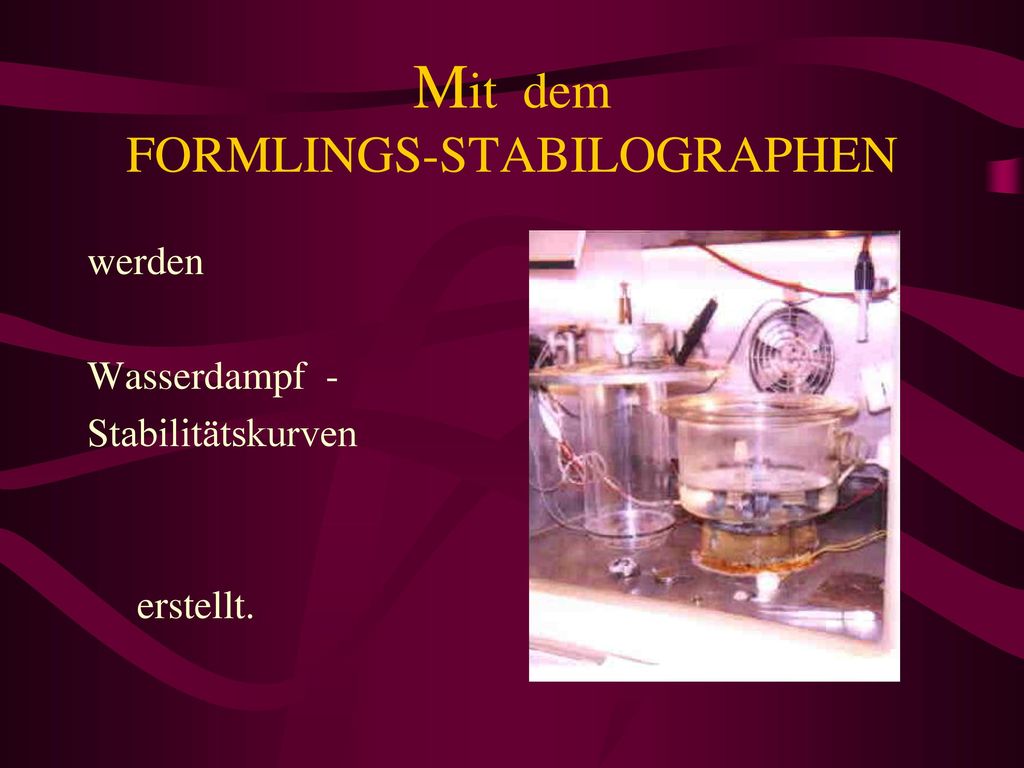 Mit dem
FORMLINGS-STABILOGRAPHEN

werden

Wasserdampf -
Stabilitätskurven

erstellt.